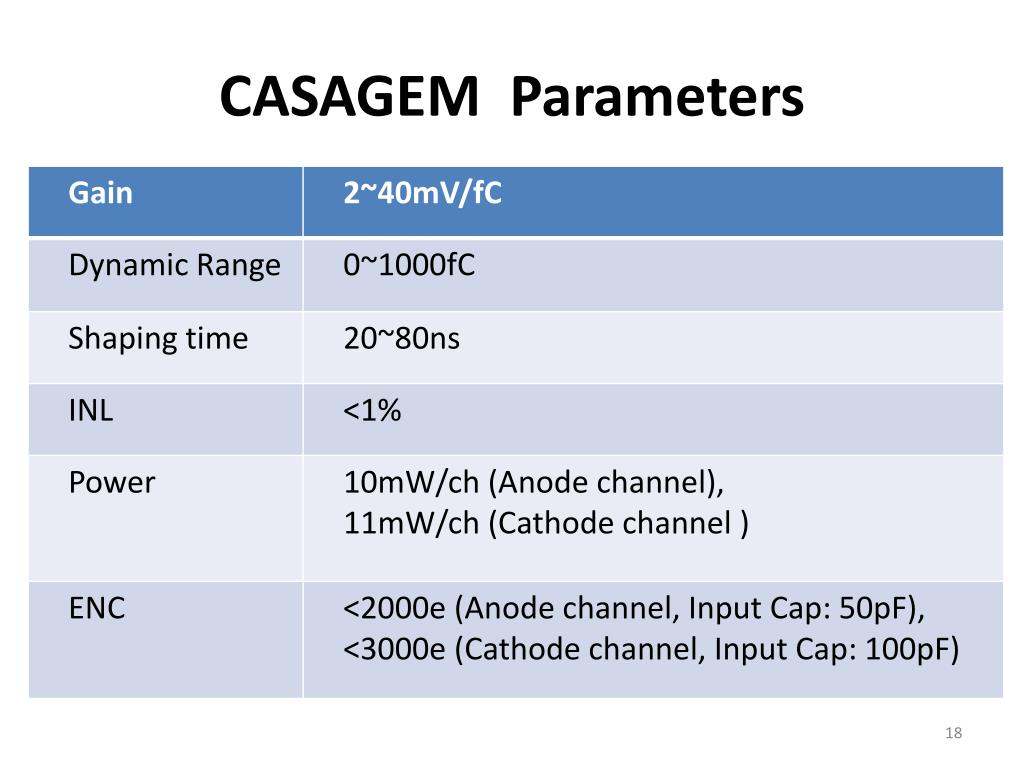 CASAGEM Parameters

| Gain | 2~40mV/fC |
|---|---|
| Dynamic Range | 0~1000fC |
| Shaping time | 20~80ns |
| INL | <1% |
| Power | 10mW/ch (Anode channel), 11mW/ch (Cathode channel ) |
| ENC | <2000e (Anode channel, Input Cap: 50pF), <3000e (Cathode channel, Input Cap: 100pF) |

18